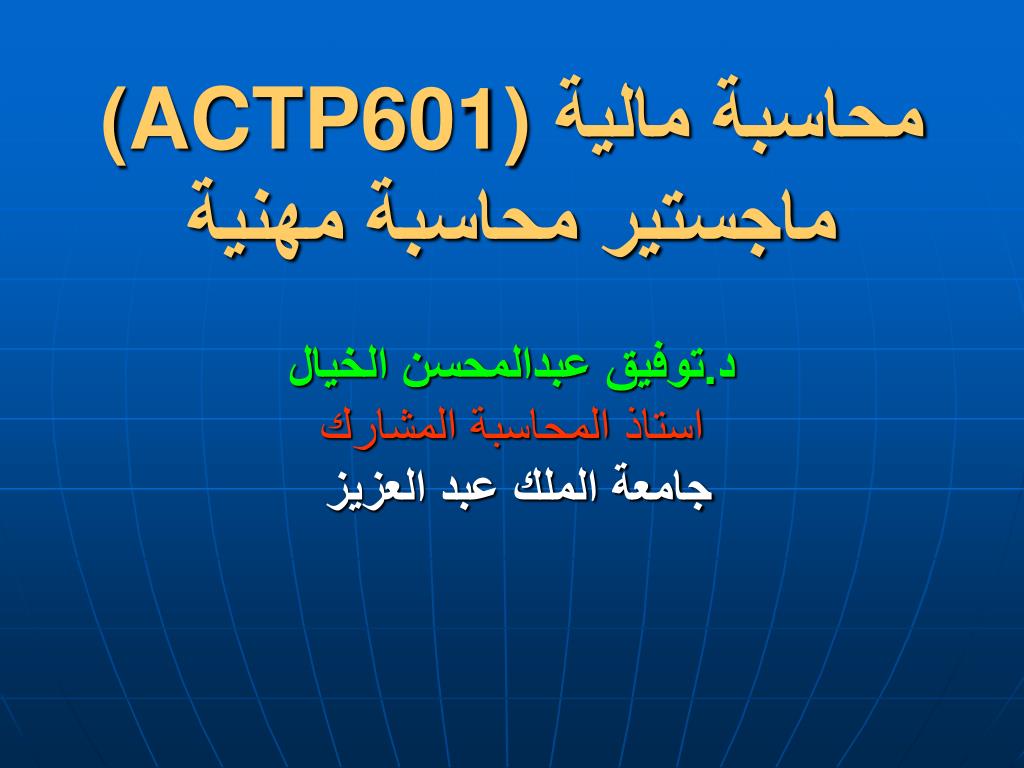 محاسبة مالية (ACTP601)
ماجستير محاسبة مهنية

د.توفيق عبدالمحسن الخيال
استاذ المحاسبة المشارك
جامعة الملك عبد العزيز